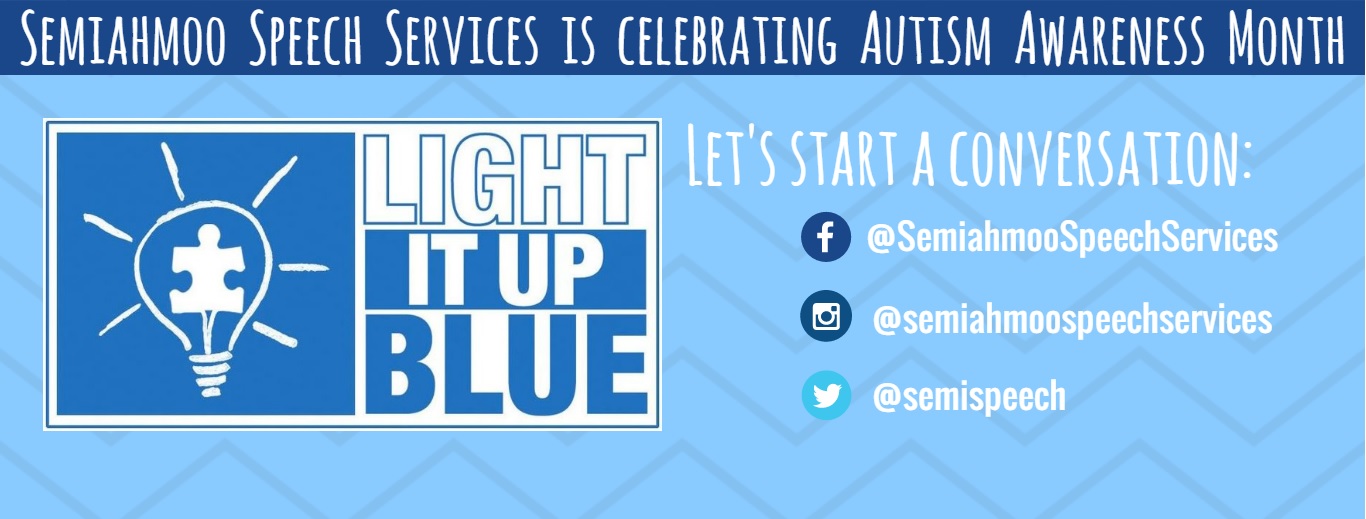 Semiahmoo Speech Services is celebrating Autism Awareness Month

LIGHT
IT UP
BLUE

Let's start a conversation:

@SemiahmooSpeechServices

@semiahmoospeechservices

@semispeech